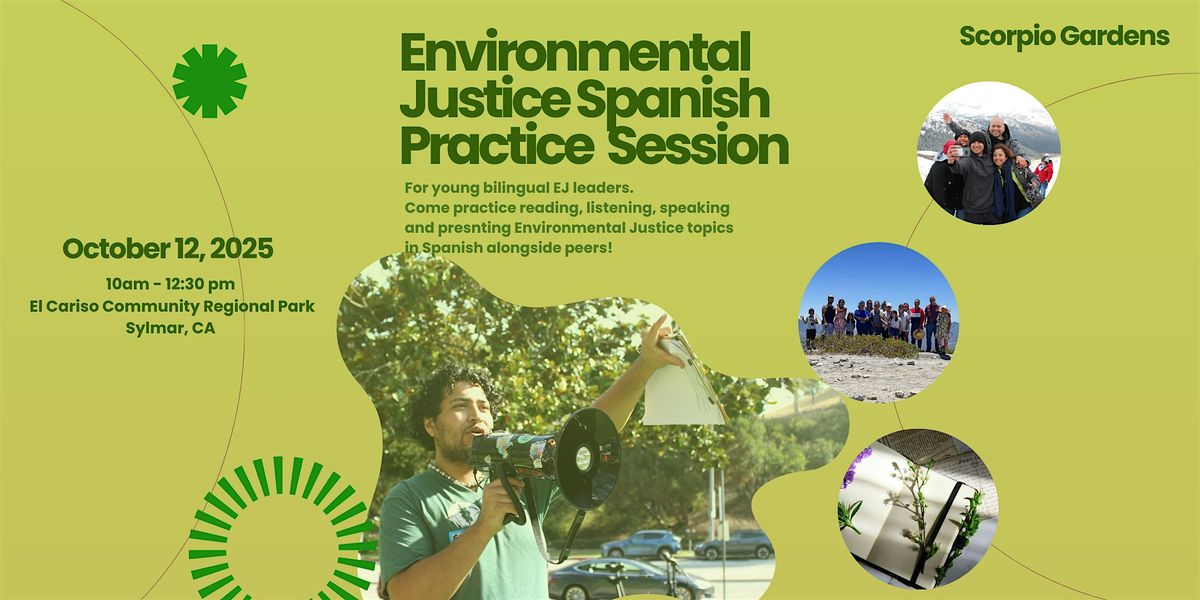 Environmental Justice Spanish Practice Session

Scorpio Gardens

For young bilingual EJ leaders.
Come practice reading, listening, speaking and presnting Environmental Justice topics in Spanish alongside peers!

October 12, 2025
10am - 12:30 pm
El Cariso Community Regional Park
Sylmar, CA